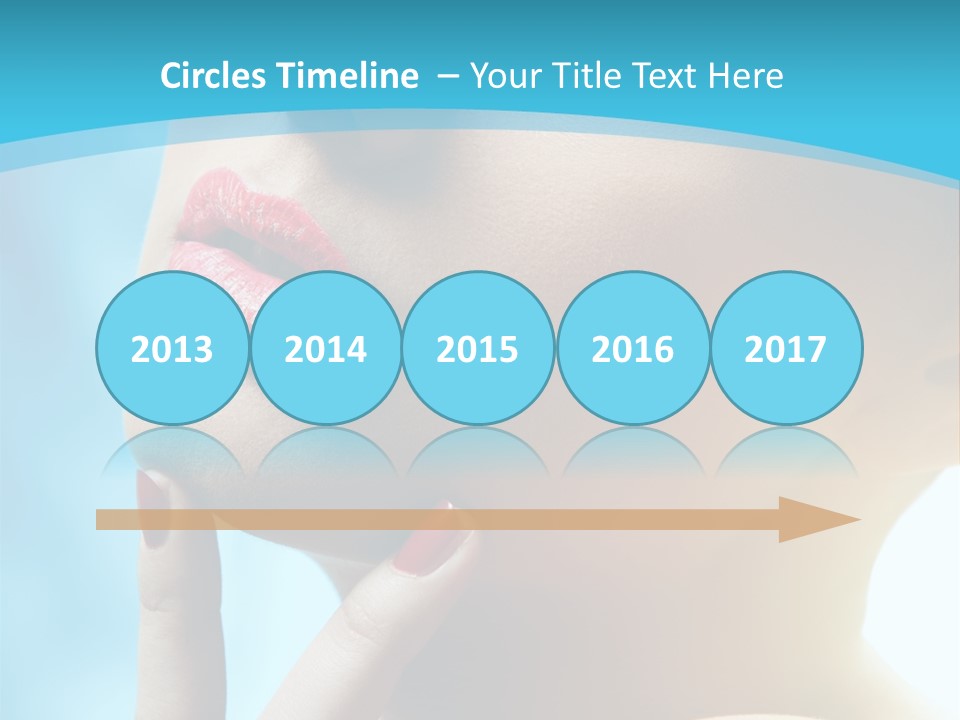 Circles Timeline – Your Title Text Here

2013
2014
2015
2016
2017